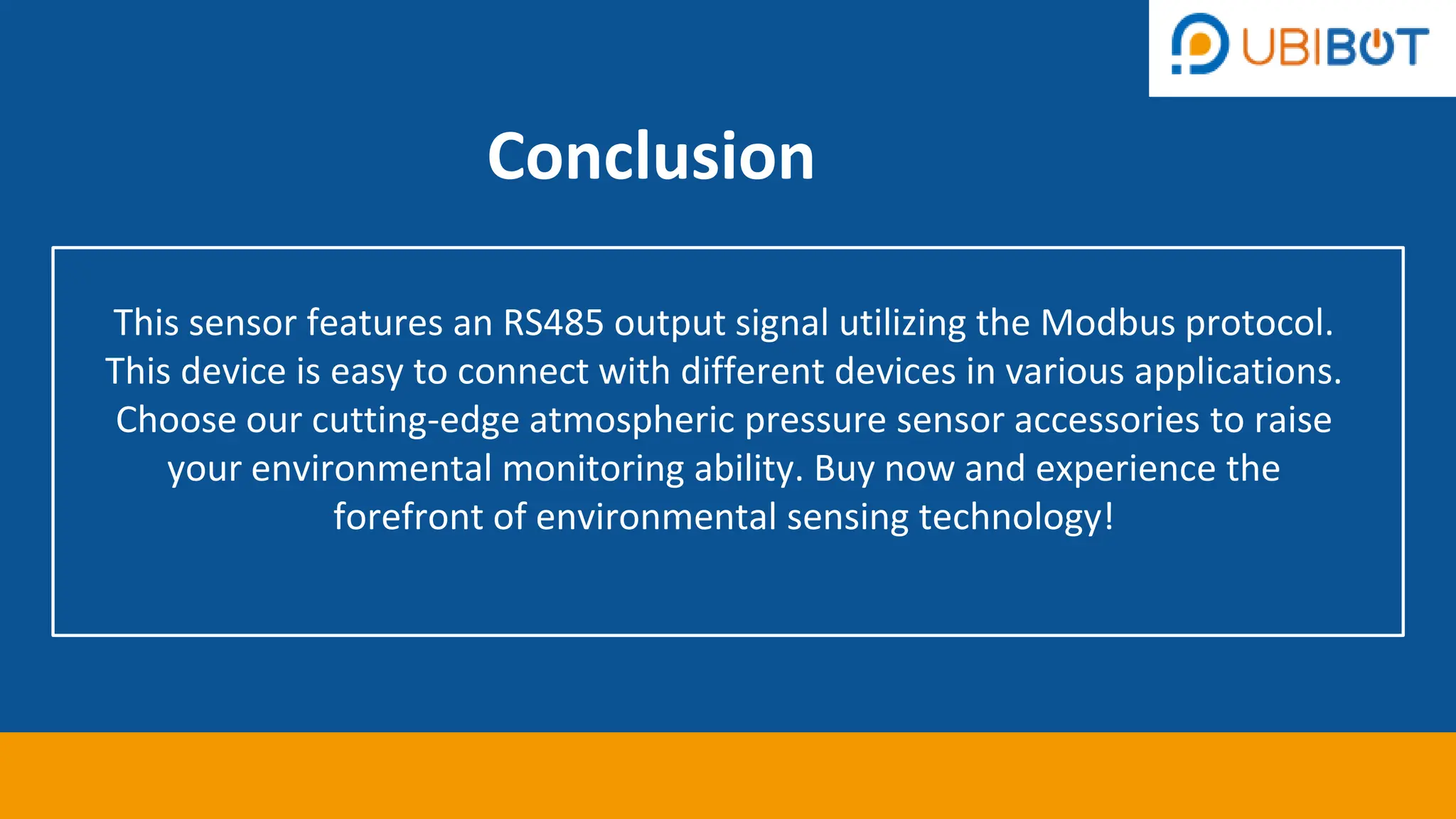 UBIBOT

Conclusion

This sensor features an RS485 output signal utilizing the Modbus protocol. This device is easy to connect with different devices in various applications. Choose our cutting-edge atmospheric pressure sensor accessories to raise your environmental monitoring ability. Buy now and experience the forefront of environmental sensing technology!